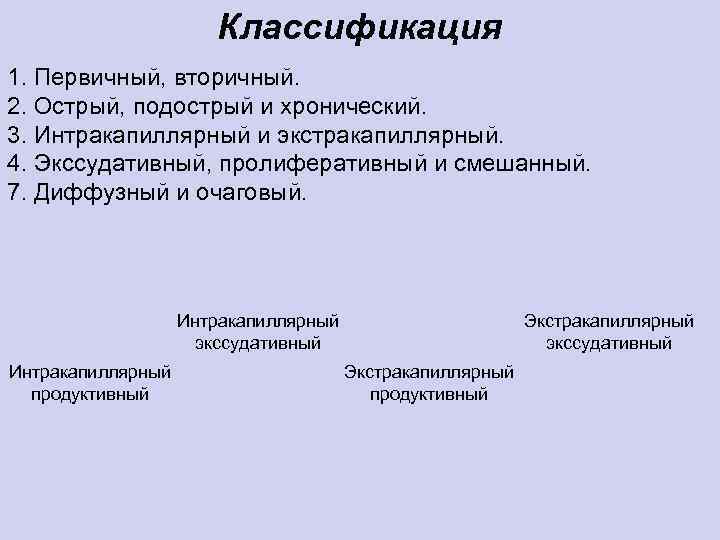 Классификация

1. Первичный, вторичный.
2. Острый, подострый и хронический.
3. Интракапиллярный и экстракапиллярный.
4. Экссудативный, пролиферативный и смешанный.
7. Диффузный и очаговый.

Интракапиллярный экссудативный

Экстракапиллярный экссудативный

Интракапиллярный продуктивный

Экстракапиллярный продуктивный